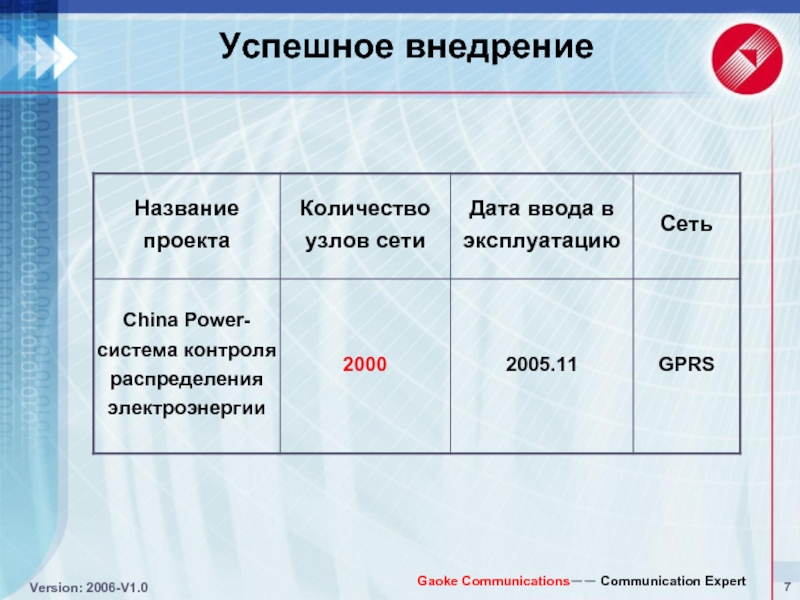 Успешное внедрение

| Название проекта | Количество узлов сети | Дата ввода в эксплуатацию | Сеть |
|---|---|---|---|
| China Power-система контроля распределения электроэнергии | 2000 | 2005.11 | GPRS |

Version: 2006-V1.0

Gaoke Communications—— Communication Expert

7